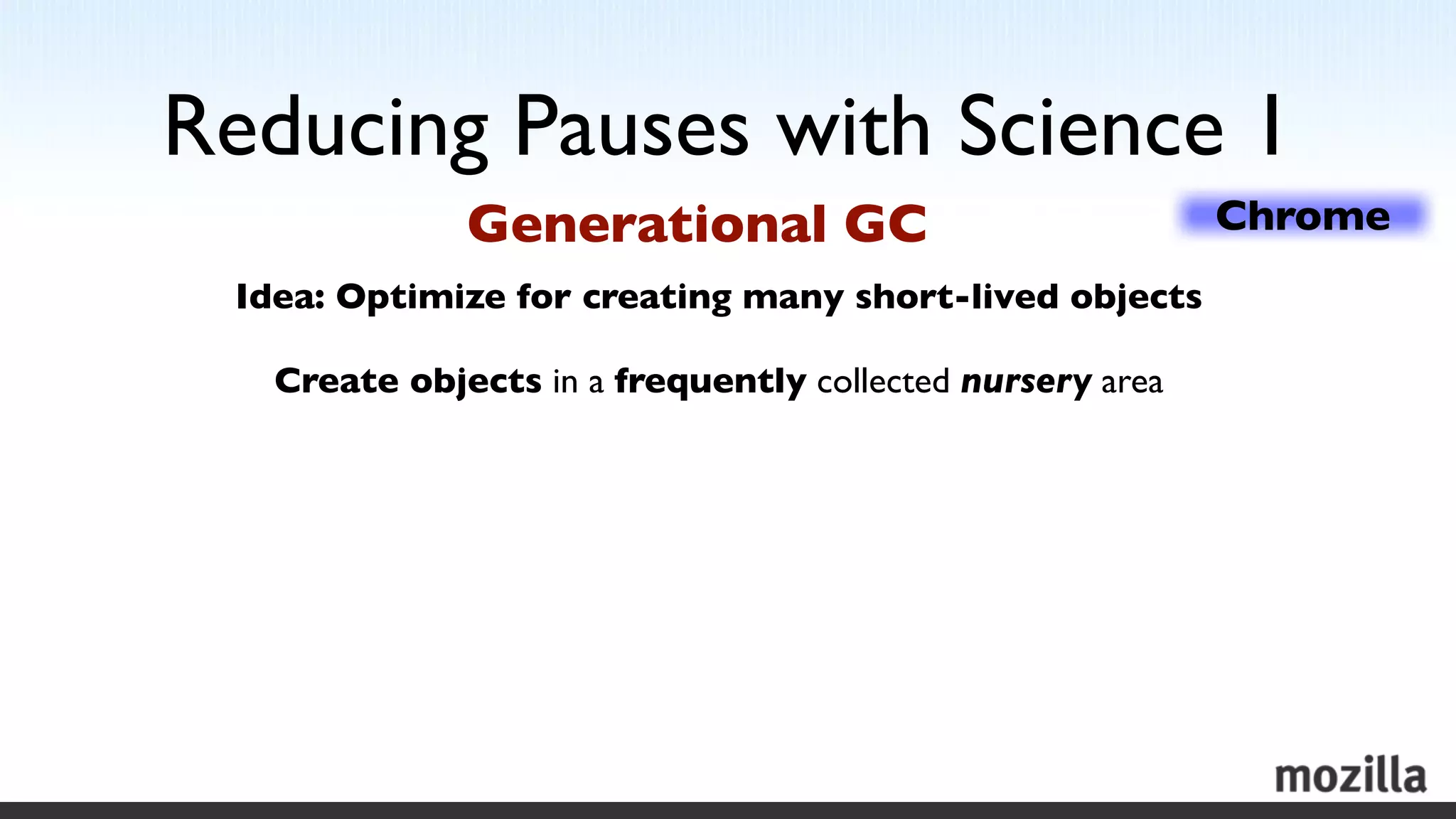 Reducing Pauses with Science 1

Generational GC

Chrome

Idea: Optimize for creating many short-lived objects

Create objects in a frequently collected nursery area

mozilla